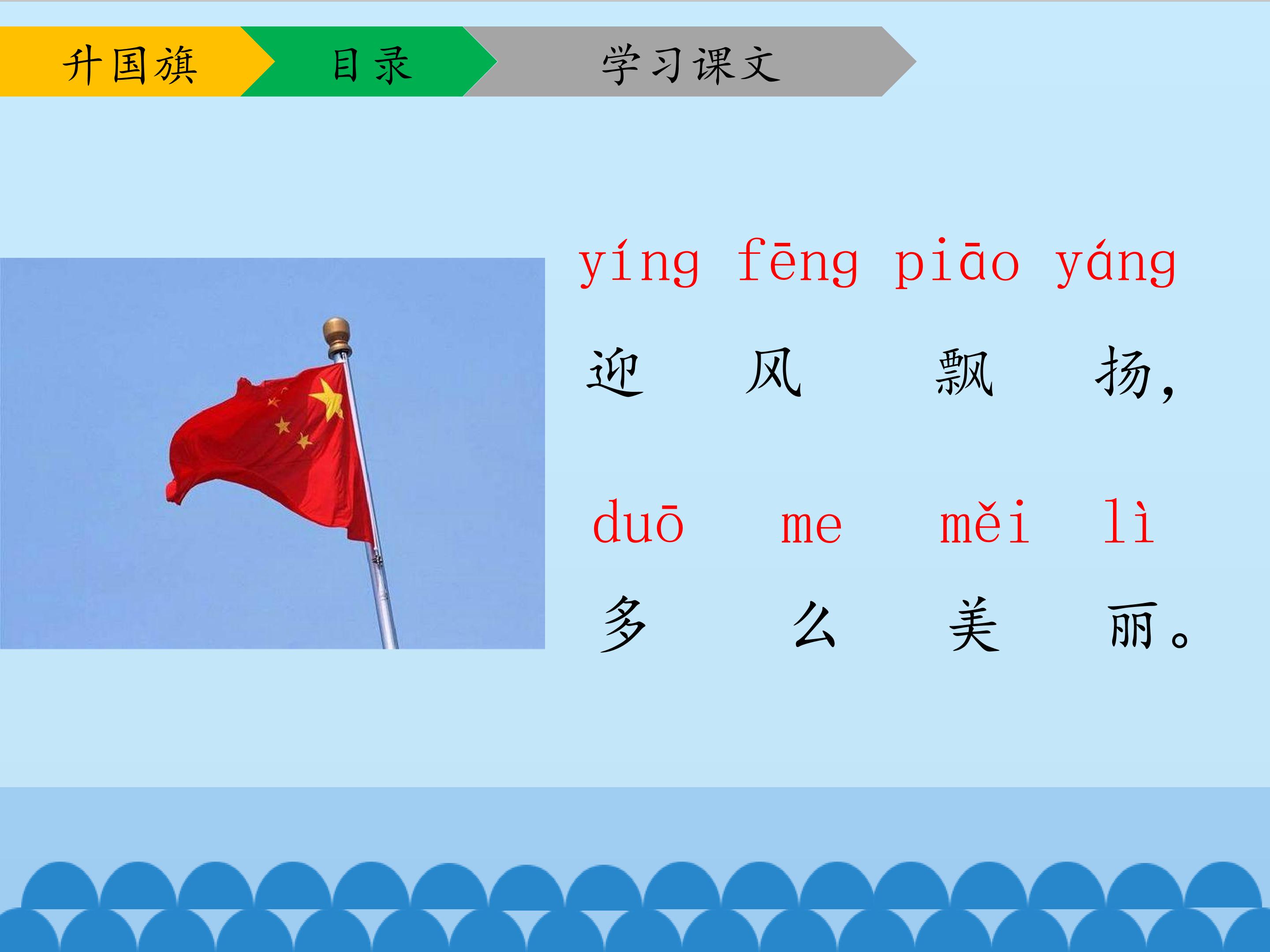 升国旗 目录 学习课文

yíng fēng piāo yáng
迎 风 飘 扬，

duō me měi lì
多 么 美 丽。